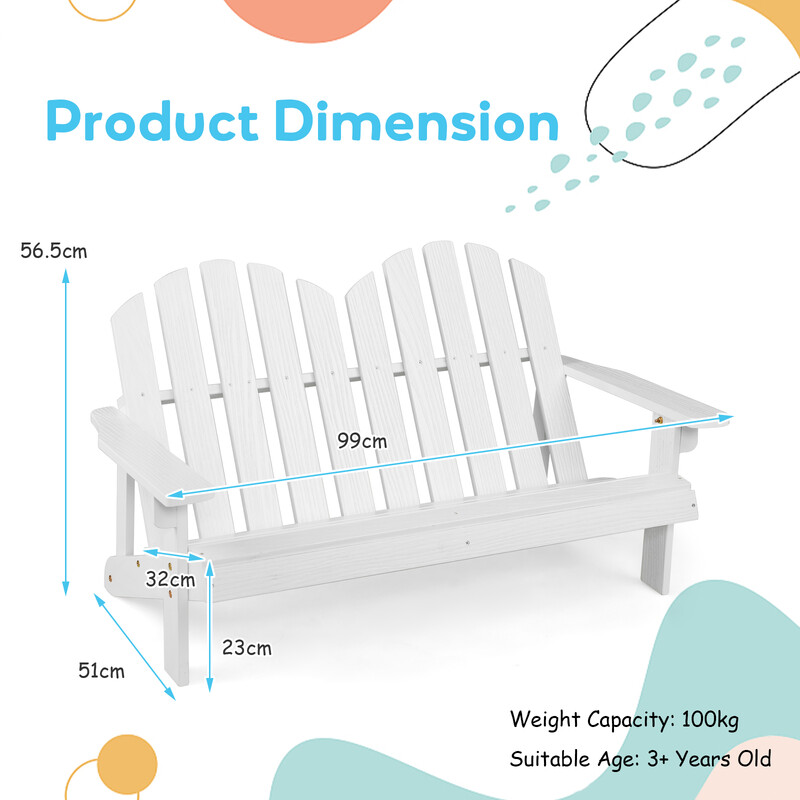 Product Dimension

56.5cm

99cm

32cm

23cm

51cm

Weight Capacity: 100kg

Suitable Age: 3+ Years Old